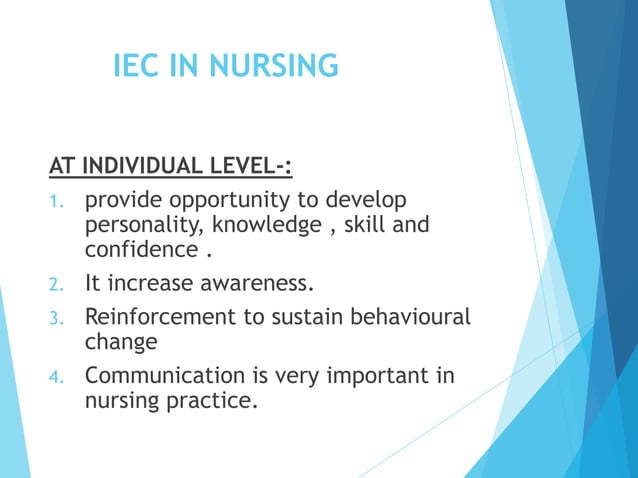 IEC IN NURSING

AT INDIVIDUAL LEVEL-:

1. provide opportunity to develop personality, knowledge , skill and confidence .
2. It increase awareness.
3. Reinforcement to sustain behavioural change
4. Communication is very important in nursing practice.